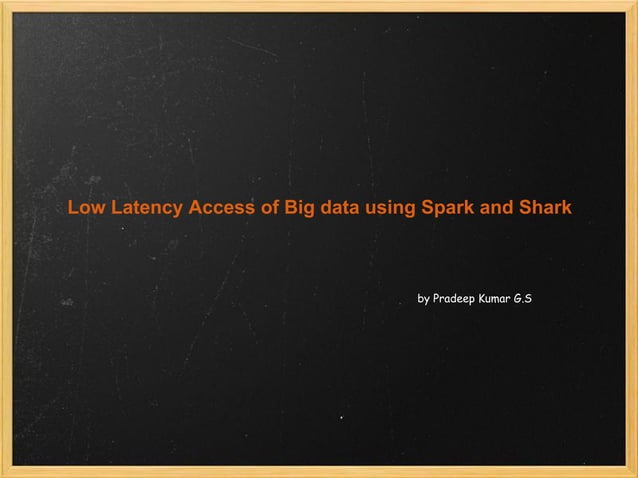 Low Latency Access of Big data using Spark and Shark

by Pradeep Kumar G.S